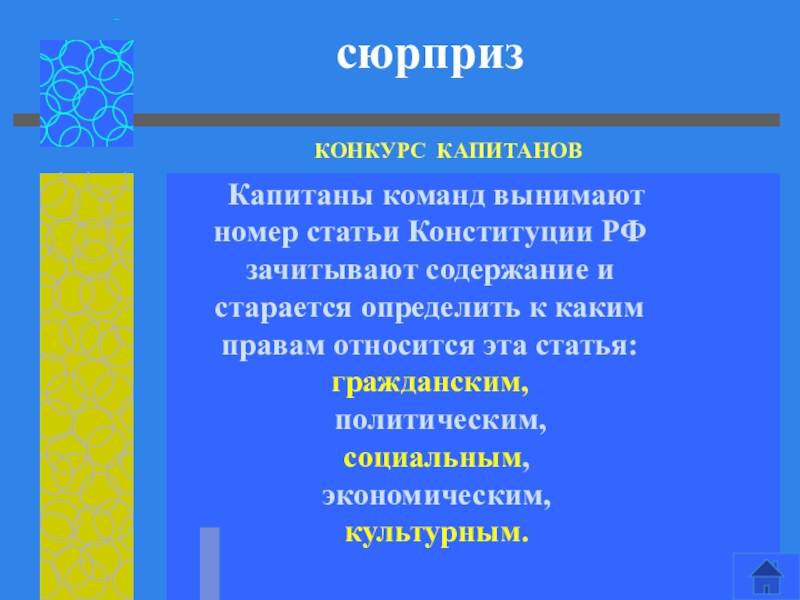 сюрприз

КОНКУРС КАПИТАНОВ

Капитаны команд вынимают номер статьи Конституции РФ зачитывают содержание и старается определить к каким правам относится эта статья:
гражданским,
политическим,
социальным,
экономическим,
культурным.